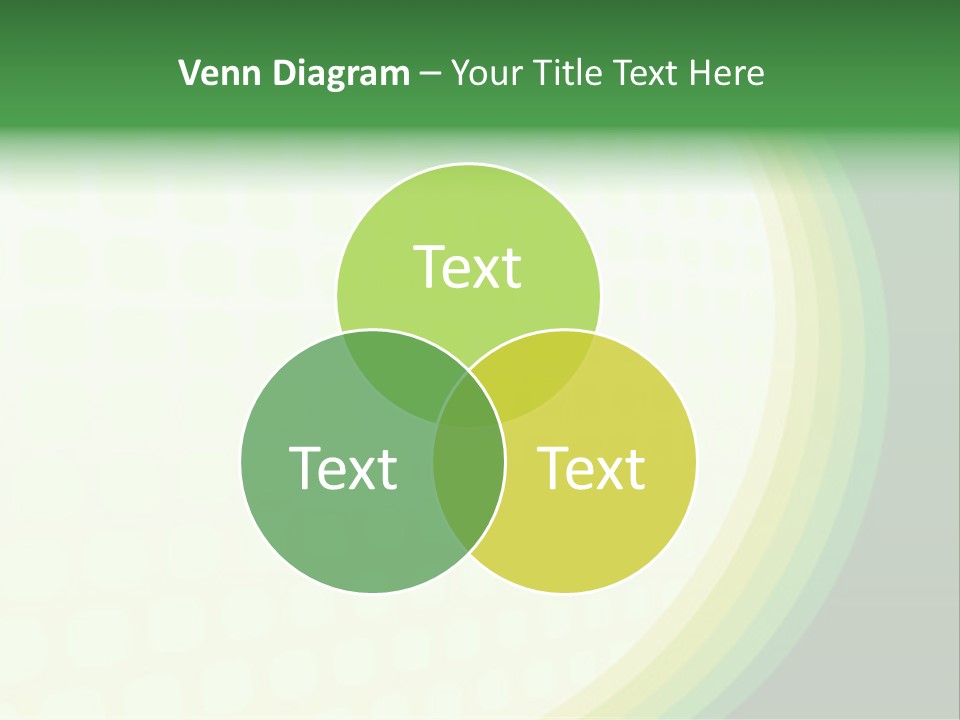 Venn Diagram – Your Title Text Here

Text

Text

Text